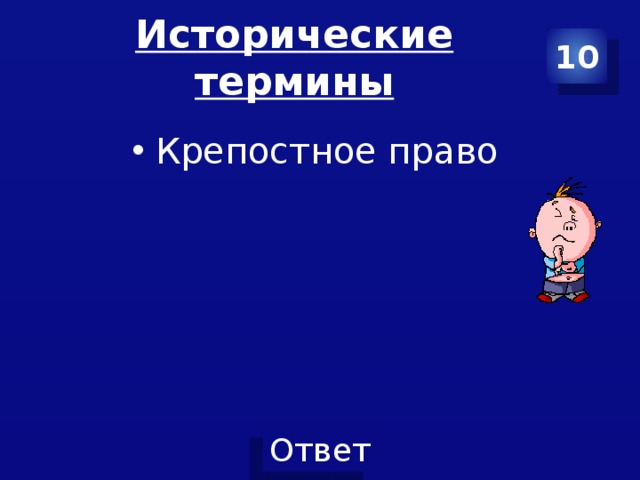 Исторические термины

10

• Крепостное право

Ответ